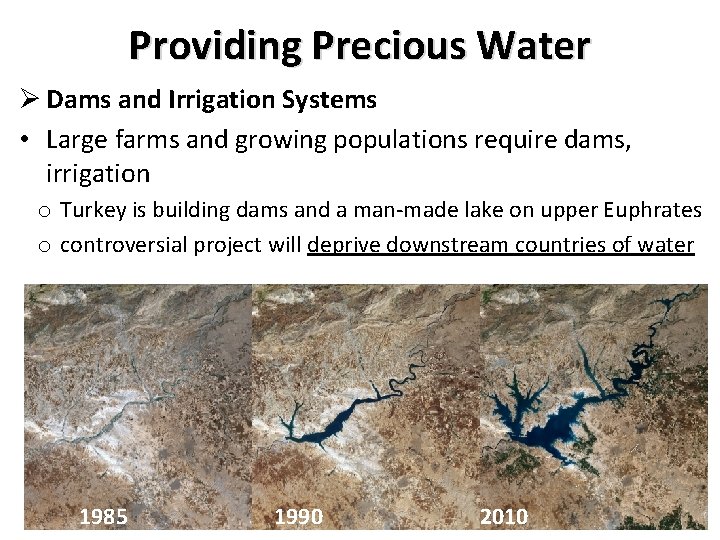 Providing Precious Water

➢ Dams and Irrigation Systems

• Large farms and growing populations require dams, irrigation

o Turkey is building dams and a man-made lake on upper Euphrates

o controversial project will deprive downstream countries of water

1985

1990

2010